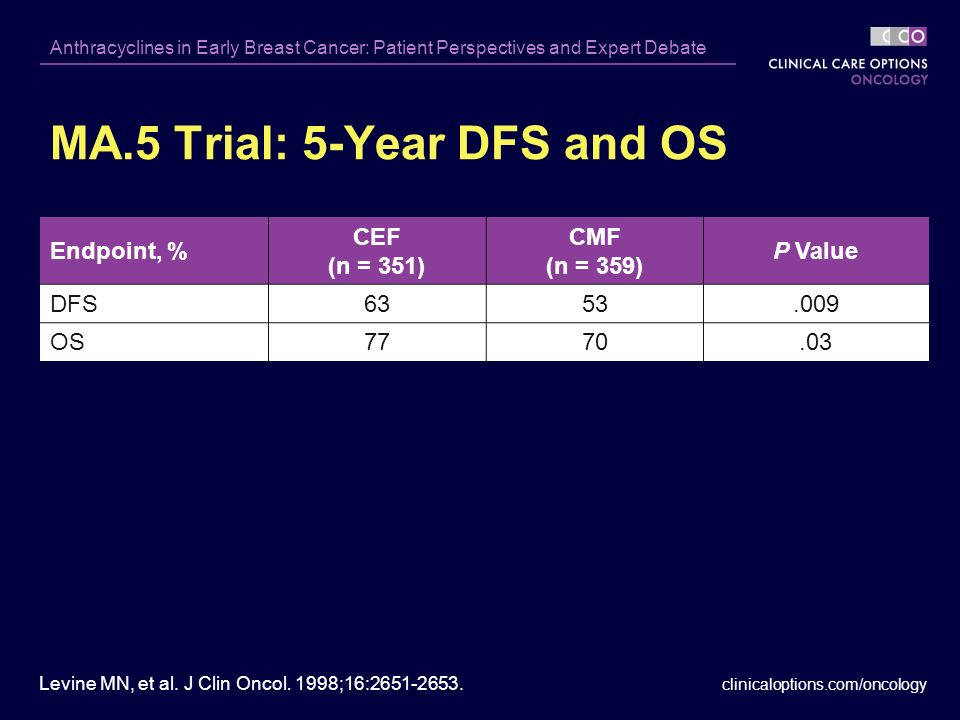 Anthracyclines in Early Breast Cancer: Patient Perspectives and Expert Debate

CCO
CLINICAL CARE OPTIONS
ONCOLOGY

MA.5 Trial: 5-Year DFS and OS

| Endpoint, % | CEF (n = 351) | CMF (n = 359) | P Value |
|---|---|---|---|
| DFS | 63 | 53 | .009 |
| OS | 77 | 70 | .03 |

Levine MN, et al. J Clin Oncol. 1998;16:2651-2653.

clinicaloptions.com/oncology